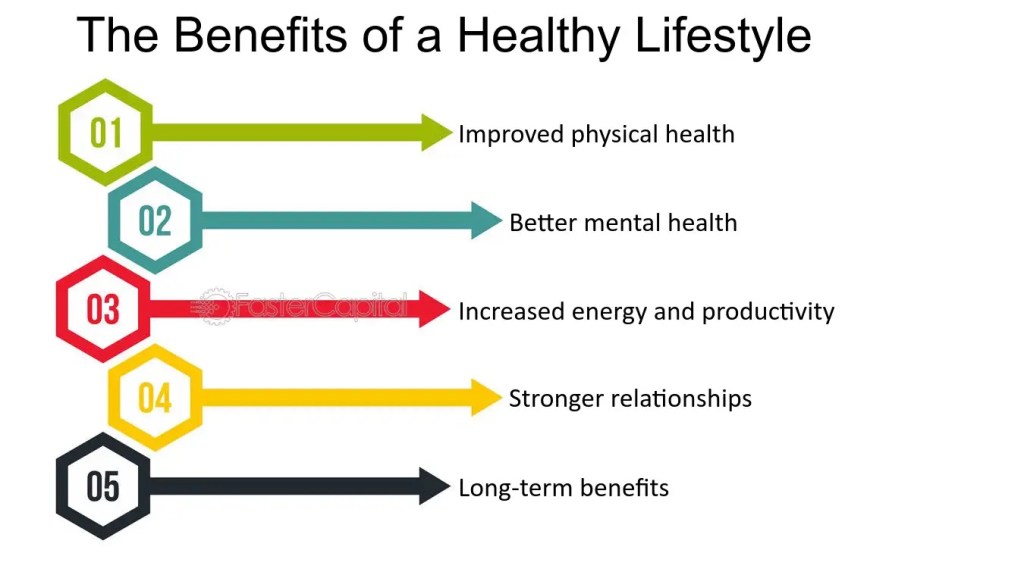 The Benefits of a Healthy Lifestyle

01 Improved physical health

02 Better mental health

03 FasterCapital Increased energy and productivity

04 Stronger relationships

05 Long-term benefits